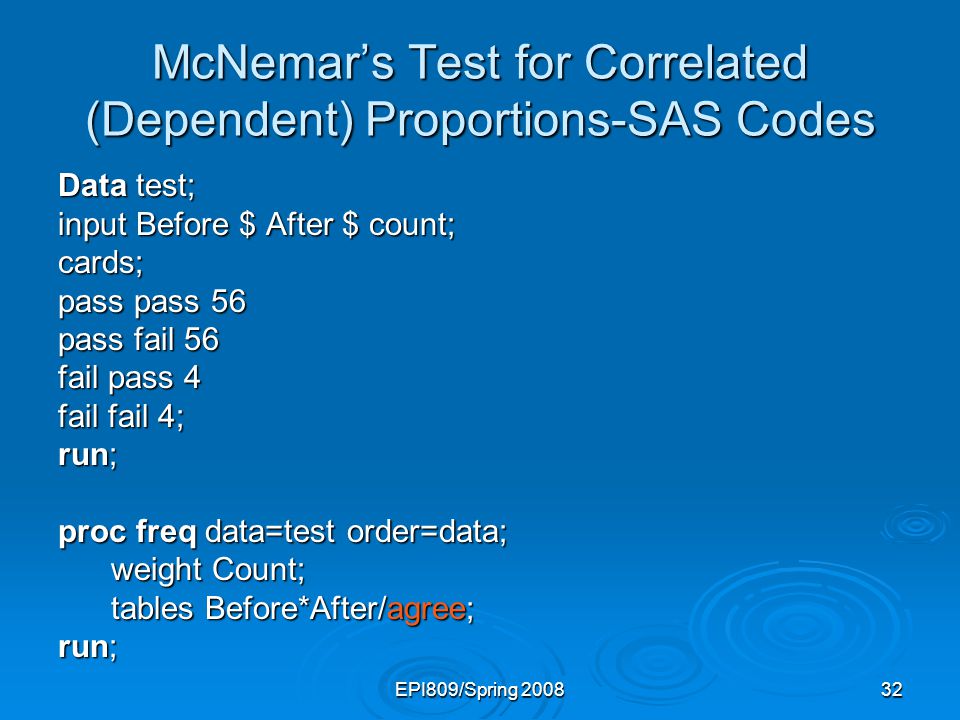 McNemar's Test for Correlated (Dependent) Proportions-SAS Codes

Data test;
input Before $ After $ count;
cards;
pass pass 56
pass fail 56
fail pass 4
fail fail 4;
run;

proc freq data=test order=data;
weight Count;
tables Before*After/agree;
run;

EPI809/Spring 2008

32